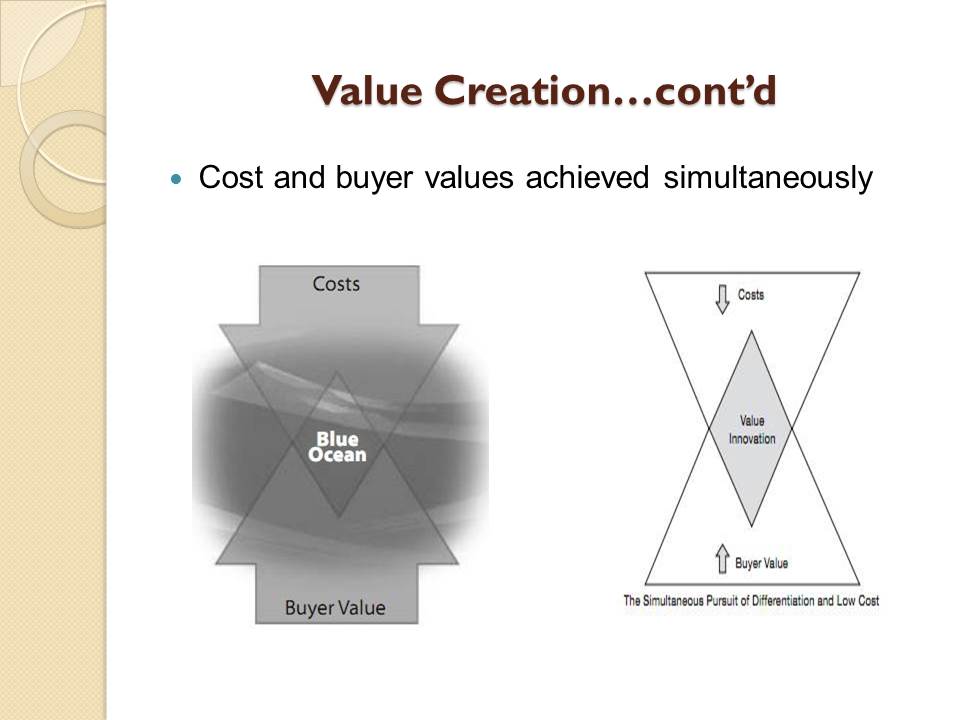 Value Creation…cont’d

Cost and buyer values achieved simultaneously

Costs

Blue Ocean

Buyer Value

Costs

Value Innovation

Buyer Value

The Simultaneous Pursuit of Differentiation and Low Cost